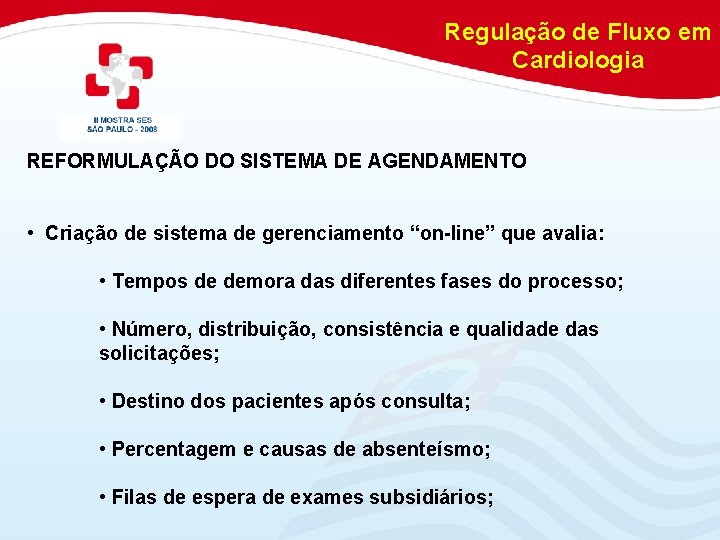 Regulação de Fluxo em Cardiologia

II MOSTRA SES
SÃO PAULO - 2008

REFORMULAÇÃO DO SISTEMA DE AGENDAMENTO

• Criação de sistema de gerenciamento “on-line” que avalia:

• Tempos de demora das diferentes fases do processo;

• Número, distribuição, consistência e qualidade das solicitações;

• Destino dos pacientes após consulta;

• Percentagem e causas de absenteísmo;

• Filas de espera de exames subsidiários;